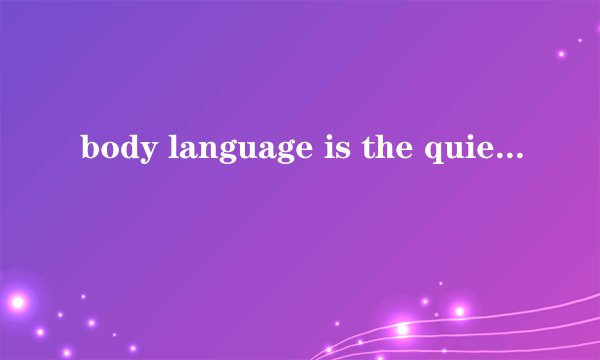 body language is the quie...